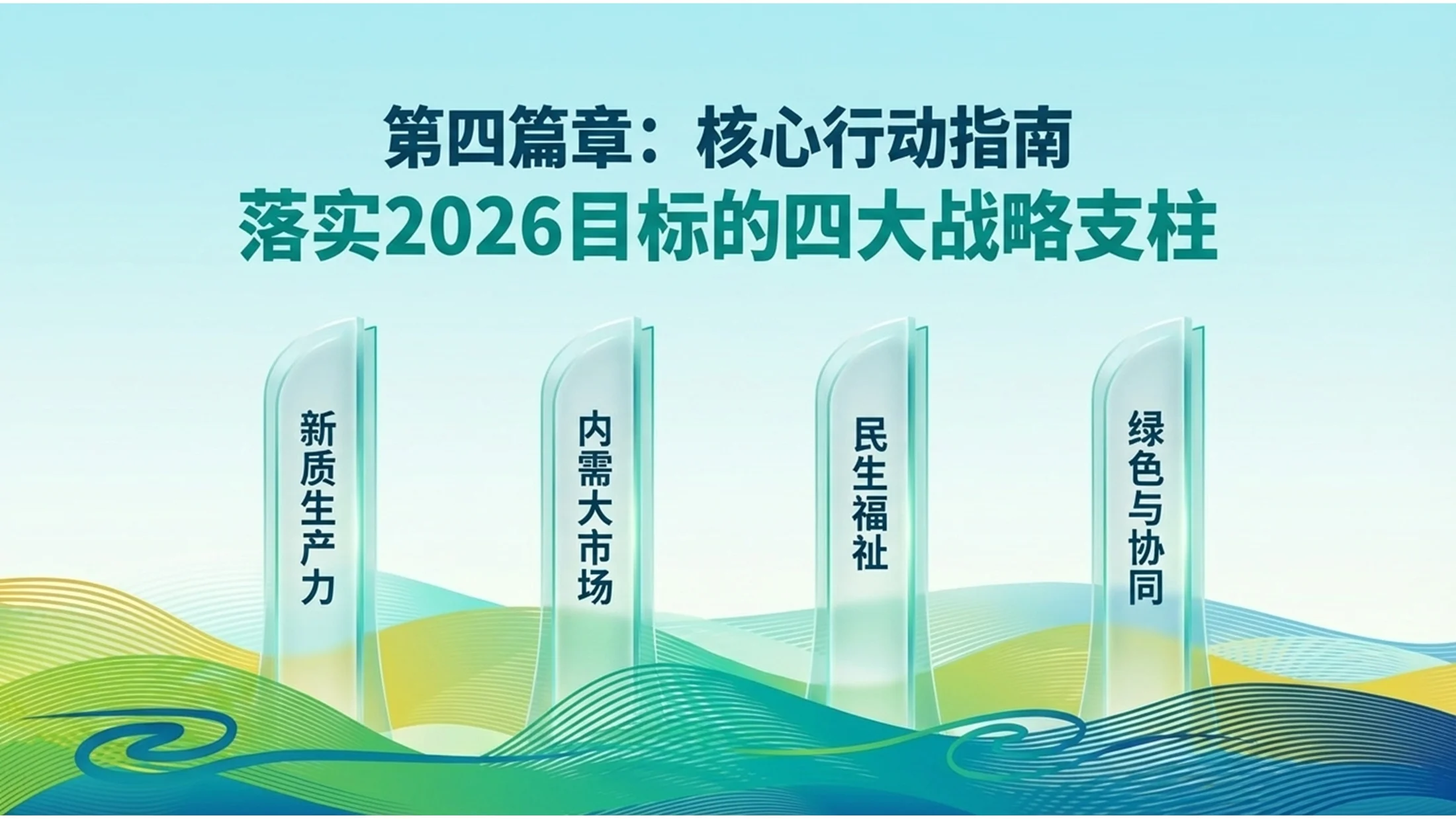 第四篇章：核心行动指南
落实2026目标的四大战略支柱

新质生产力

内需大市场

民生福祉

绿色与协同